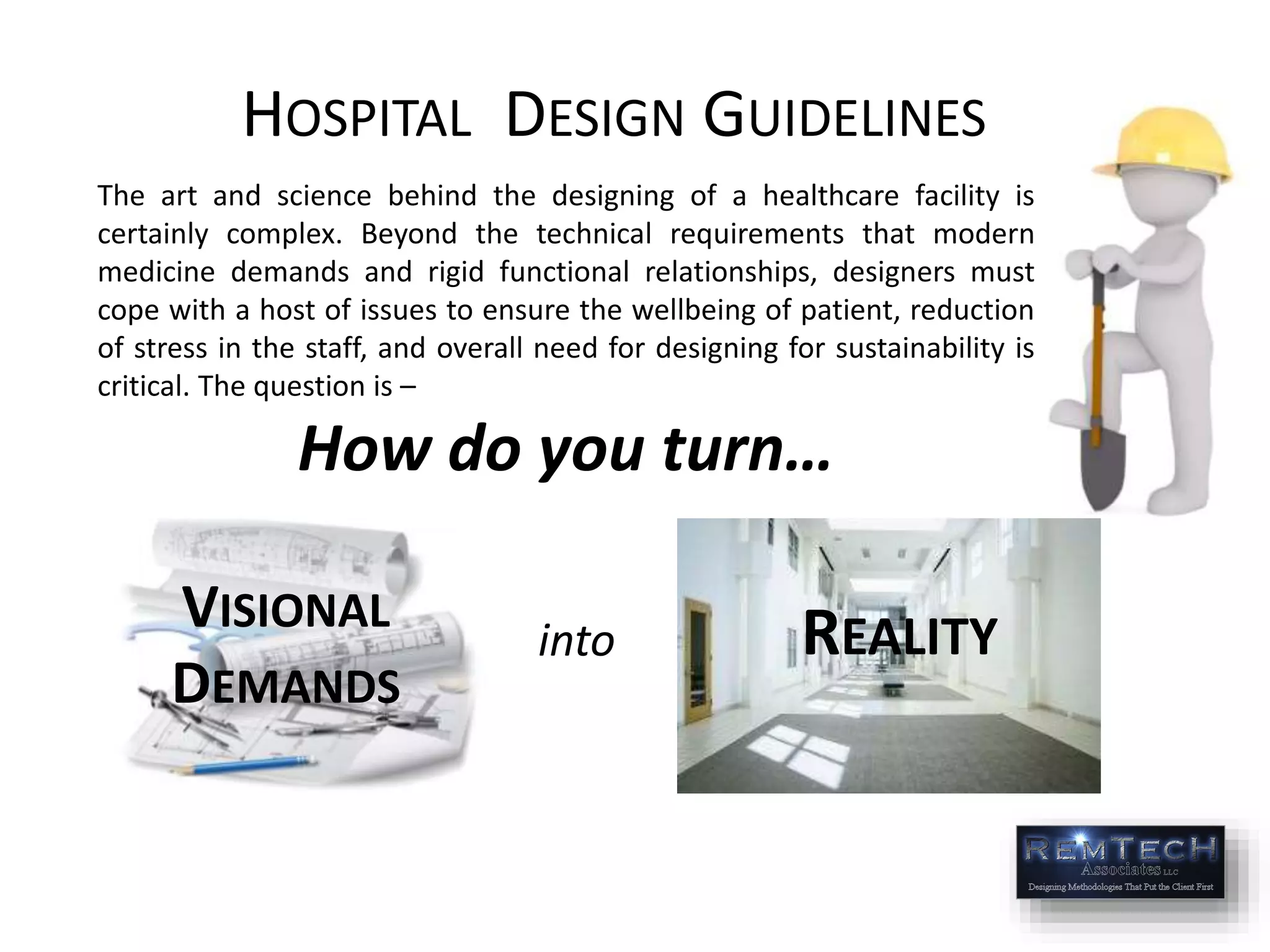 HOSPITAL DESIGN GUIDELINES

The art and science behind the designing of a healthcare facility is certainly complex. Beyond the technical requirements that modern medicine demands and rigid functional relationships, designers must cope with a host of issues to ensure the wellbeing of patient, reduction of stress in the staff, and overall need for designing for sustainability is critical. The question is –

How do you turn…

VISIONAL DEMANDS

into

REALITY

REMTECH Associates LLC
Designing Methodologies That Put the Client First